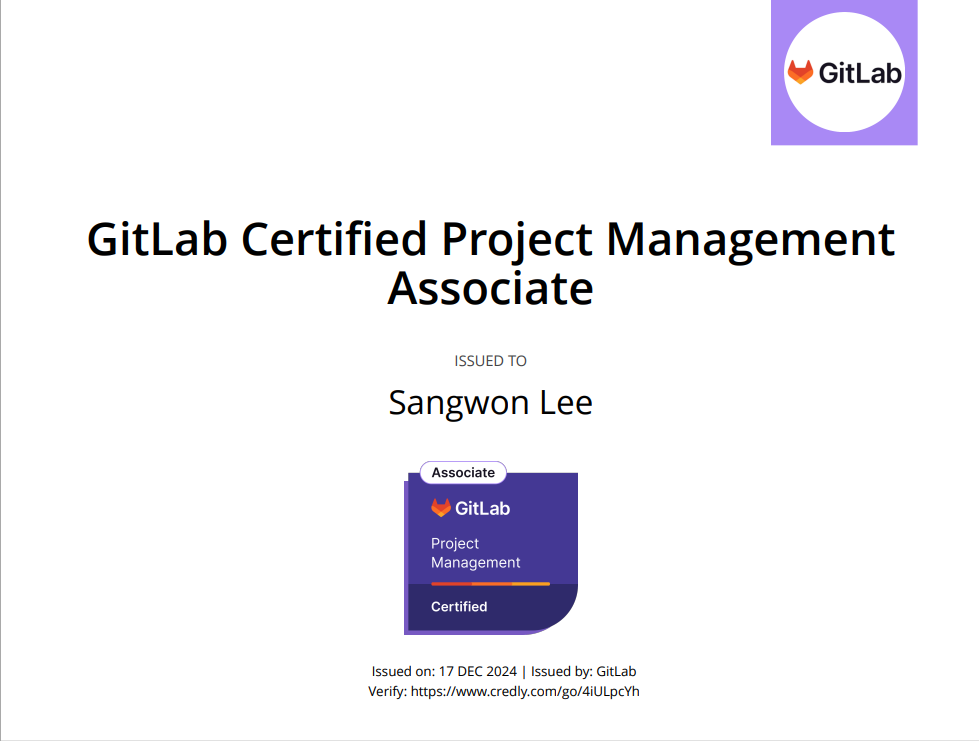 GitLab

GitLab Certified Project Management Associate

ISSUED TO

Sangwon Lee

Associate

GitLab

Project Management

Certified

Issued on: 17 DEC 2024 | Issued by: GitLab
Verify: https://www.credly.com/go/4iULpcYh